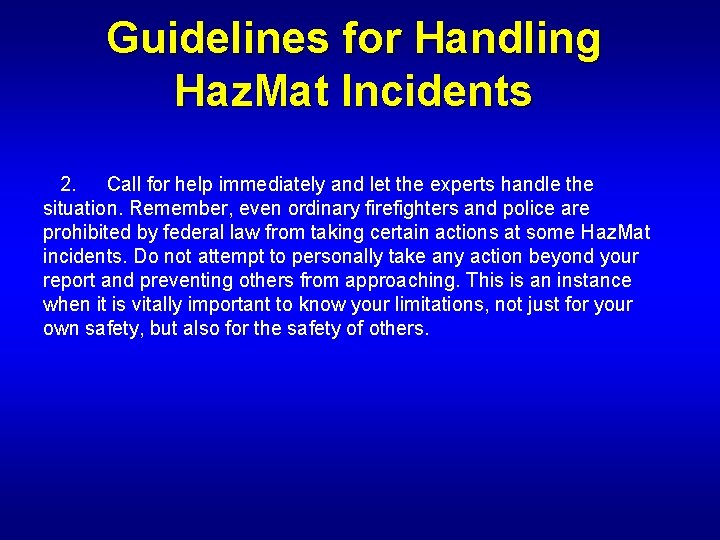 Guidelines for Handling HazMat Incidents

2. Call for help immediately and let the experts handle the situation. Remember, even ordinary firefighters and police are prohibited by federal law from taking certain actions at some HazMat incidents. Do not attempt to personally take any action beyond your report and preventing others from approaching. This is an instance when it is vitally important to know your limitations, not just for your own safety, but also for the safety of others.